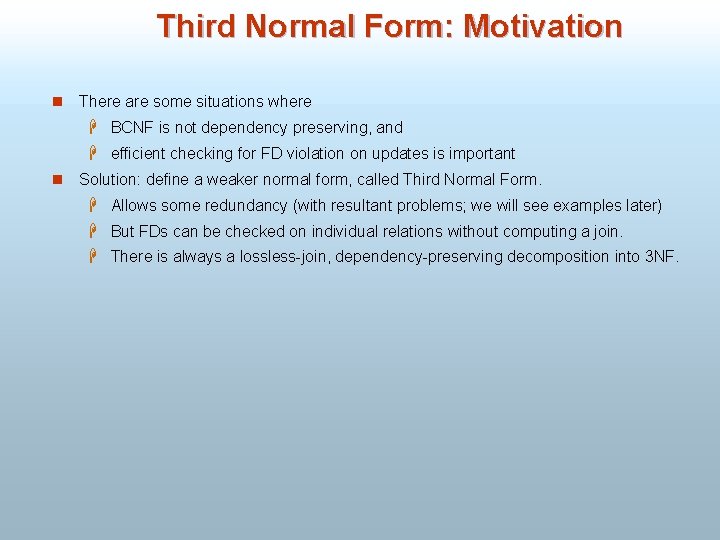 Third Normal Form: Motivation

There are some situations where

BCNF is not dependency preserving, and

efficient checking for FD violation on updates is important

Solution: define a weaker normal form, called Third Normal Form.

Allows some redundancy (with resultant problems; we will see examples later)

But FDs can be checked on individual relations without computing a join.

There is always a lossless-join, dependency-preserving decomposition into 3NF.